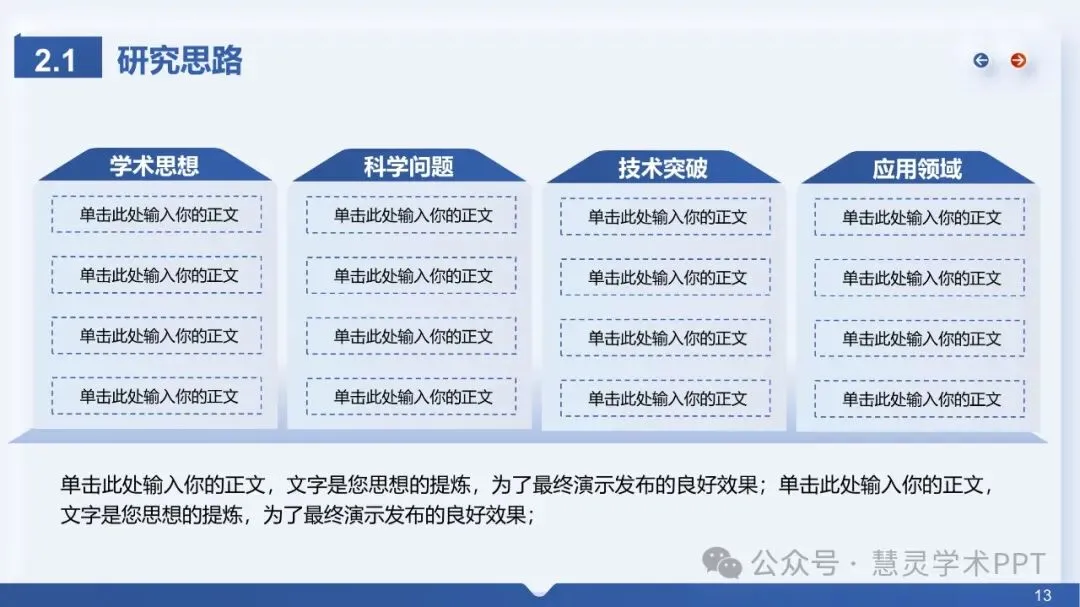 2.1 研究思路

学术思想

单击此处输入你的正文

单击此处输入你的正文

单击此处输入你的正文

单击此处输入你的正文

科学问题

单击此处输入你的正文

单击此处输入你的正文

单击此处输入你的正文

单击此处输入你的正文

技术突破

单击此处输入你的正文

单击此处输入你的正文

单击此处输入你的正文

单击此处输入你的正文

应用领域

单击此处输入你的正文

单击此处输入你的正文

单击此处输入你的正文

单击此处输入你的正文

单击此处输入你的正文，文字是您思想的提炼，为了最终演示发布的良好效果；单击此处输入你的正文，文字是您思想的提炼，为了最终演示发布的良好效果；

公众号 · 慧灵学术PPT

13